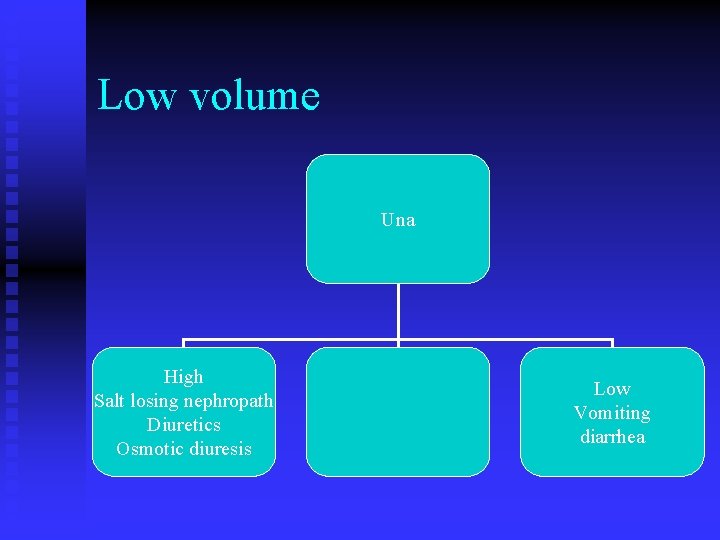 Low volume

Una

High
Salt losing nephropath
Diuretics
Osmotic diuresis

Low
Vomiting
diarrhea